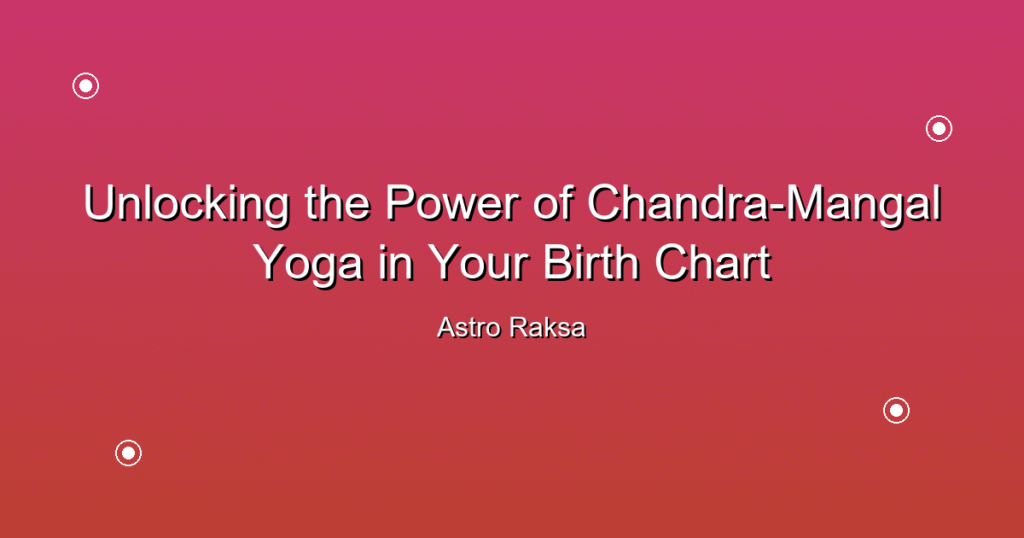 Unlocking the Power of Chandra-Mangal Yoga in Your Birth Chart

Astro Raksa